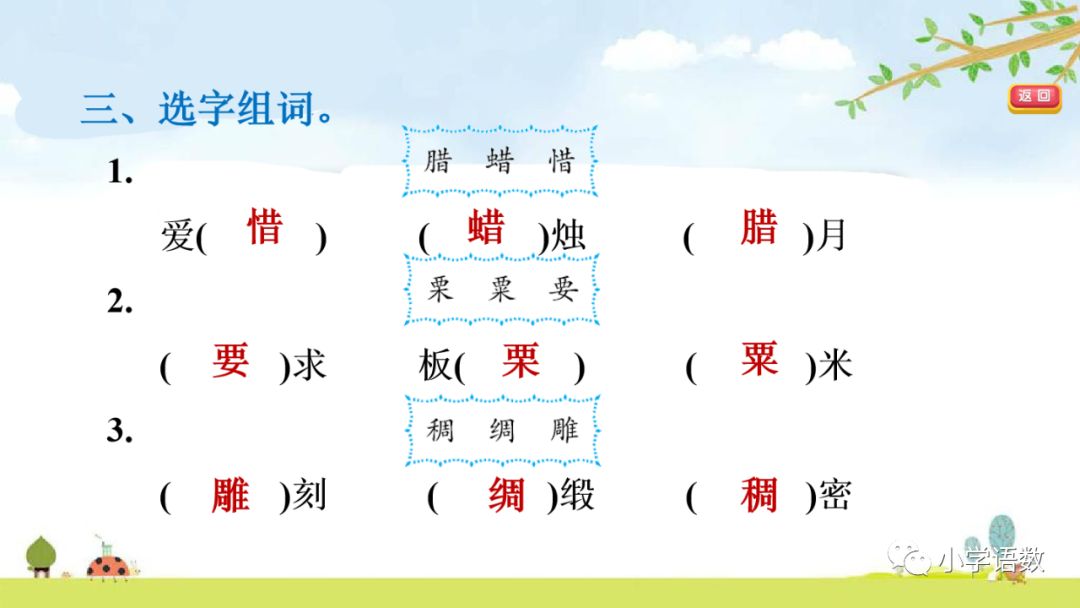 三、选字组词。

返回

1.

腊 蜡 惜

爱( 惜 ) ( 蜡 )烛 ( 腊 )月

2.

栗 粟 要

( 要 )求 板( 栗 ) ( 粟 )米

3.

稠 绸 雕

( 雕 )刻 ( 绸 )缎 ( 稠 )密

小学语数